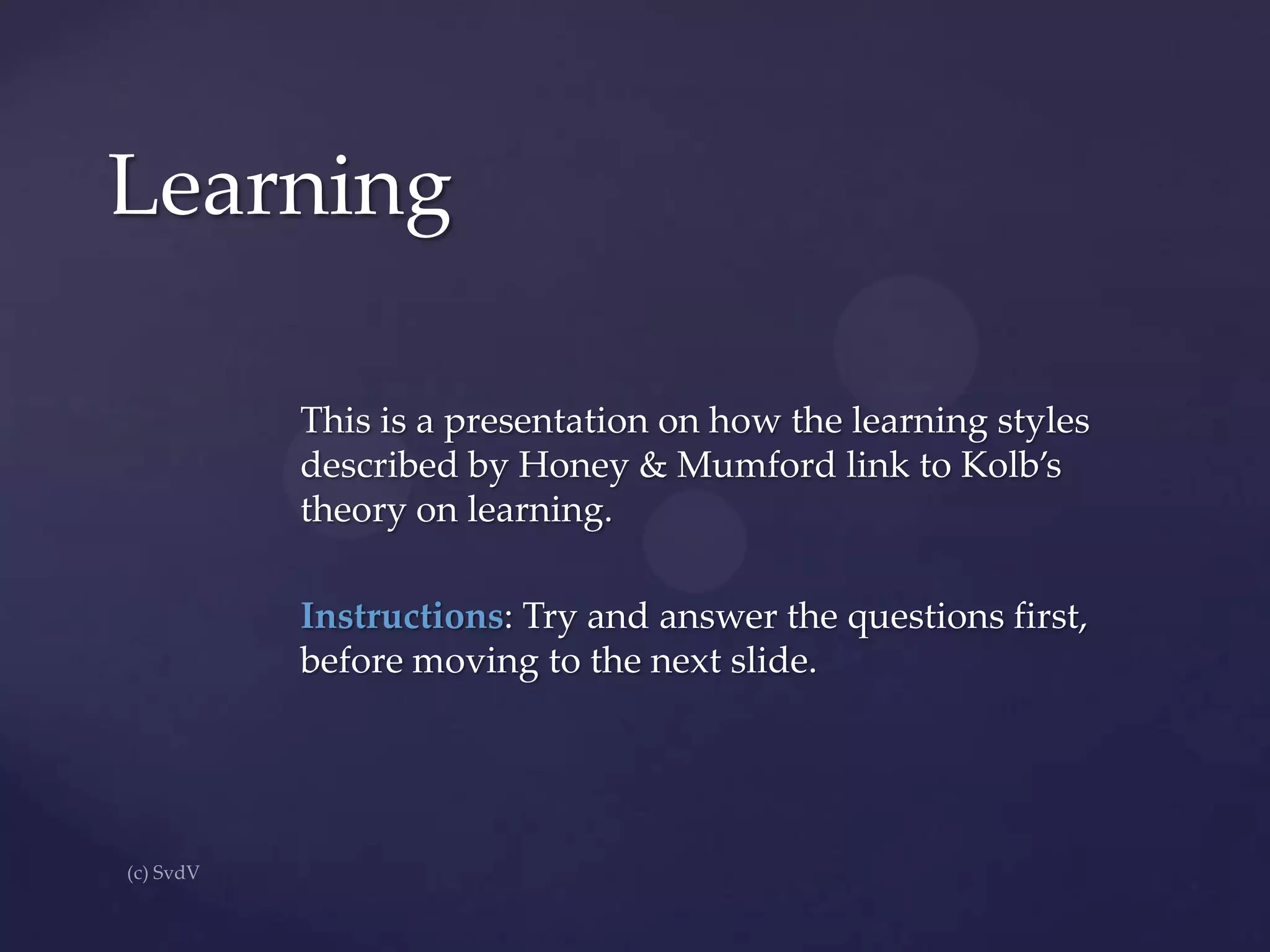 Learning

This is a presentation on how the learning styles described by Honey & Mumford link to Kolb's theory on learning.

Instructions: Try and answer the questions first, before moving to the next slide.

(c) SvdV